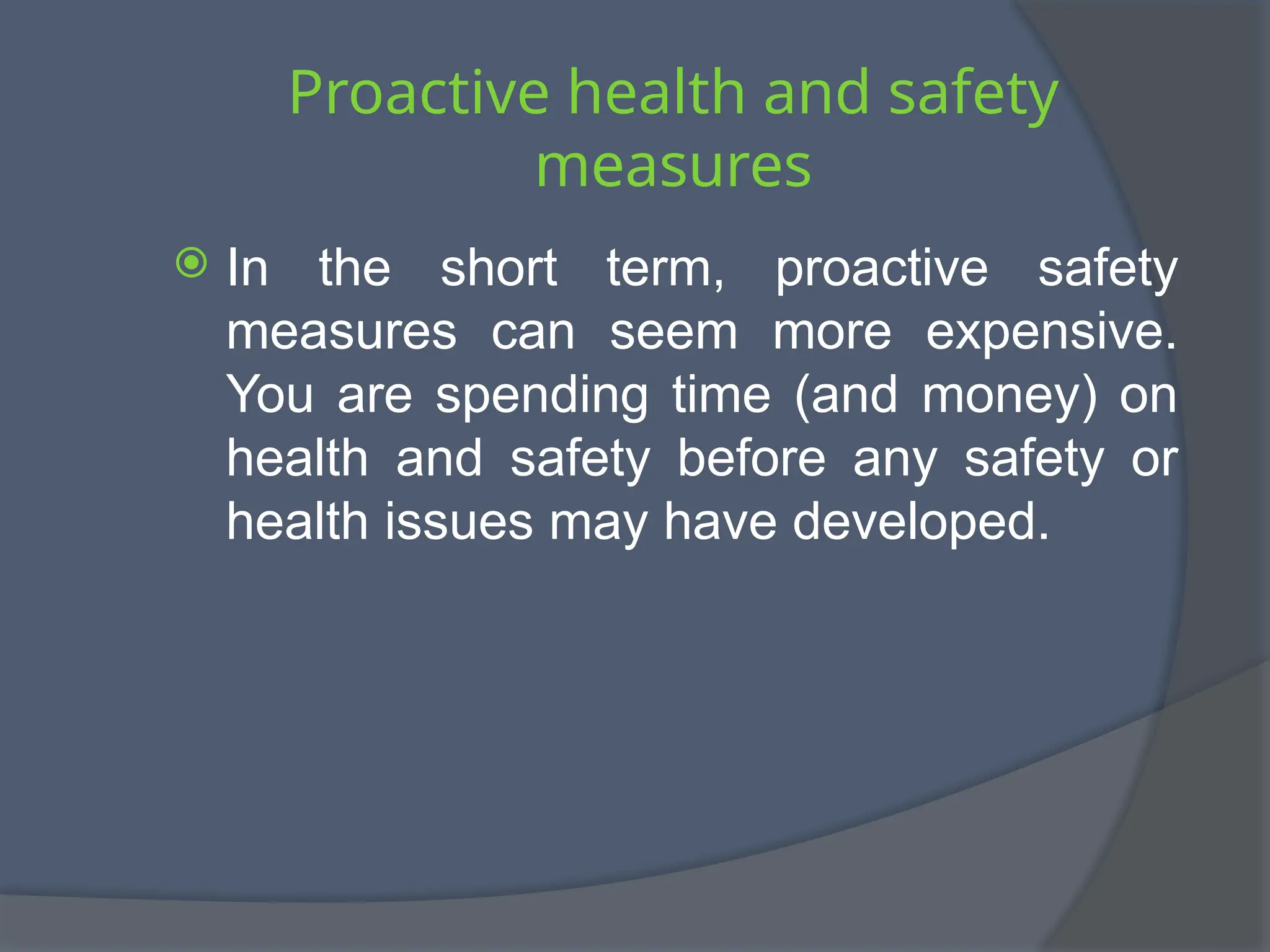 Proactive health and safety measures

In the short term, proactive safety measures can seem more expensive. You are spending time (and money) on health and safety before any safety or health issues may have developed.